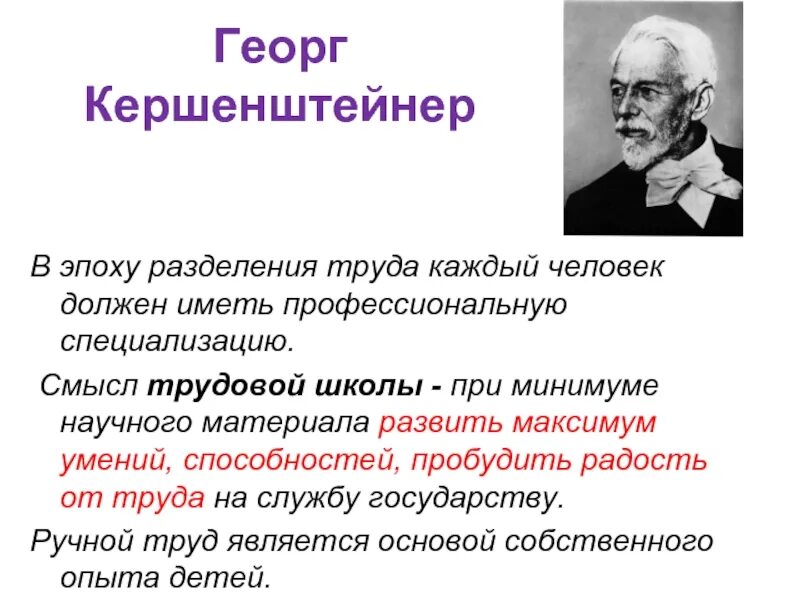 Георг Кершенштейнер

В эпоху разделения труда каждый человек должен иметь профессиональную специализацию.

Смысл трудовой школы - при минимуме научного материала развить максимум умений, способностей, пробудить радость от труда на службу государству.

Ручной труд является основой собственного опыта детей.